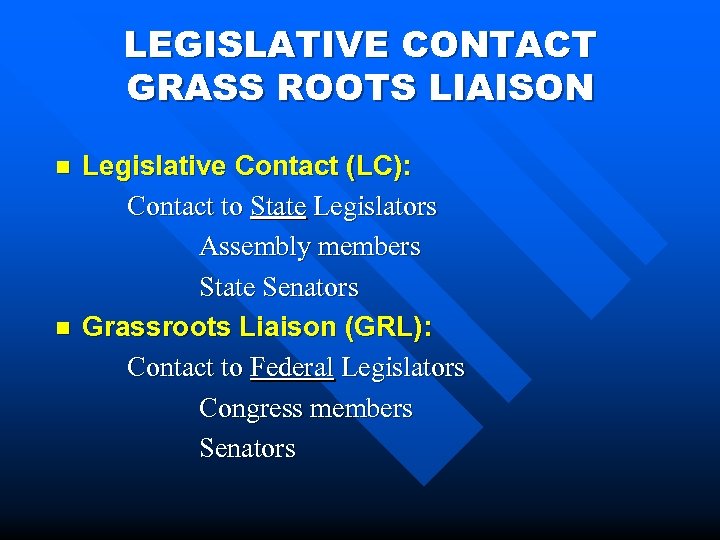 LEGISLATIVE CONTACT
GRASS ROOTS LIAISON

Legislative Contact (LC):

Contact to State Legislators

Assembly members

State Senators

Grassroots Liaison (GRL):

Contact to Federal Legislators

Congress members

Senators